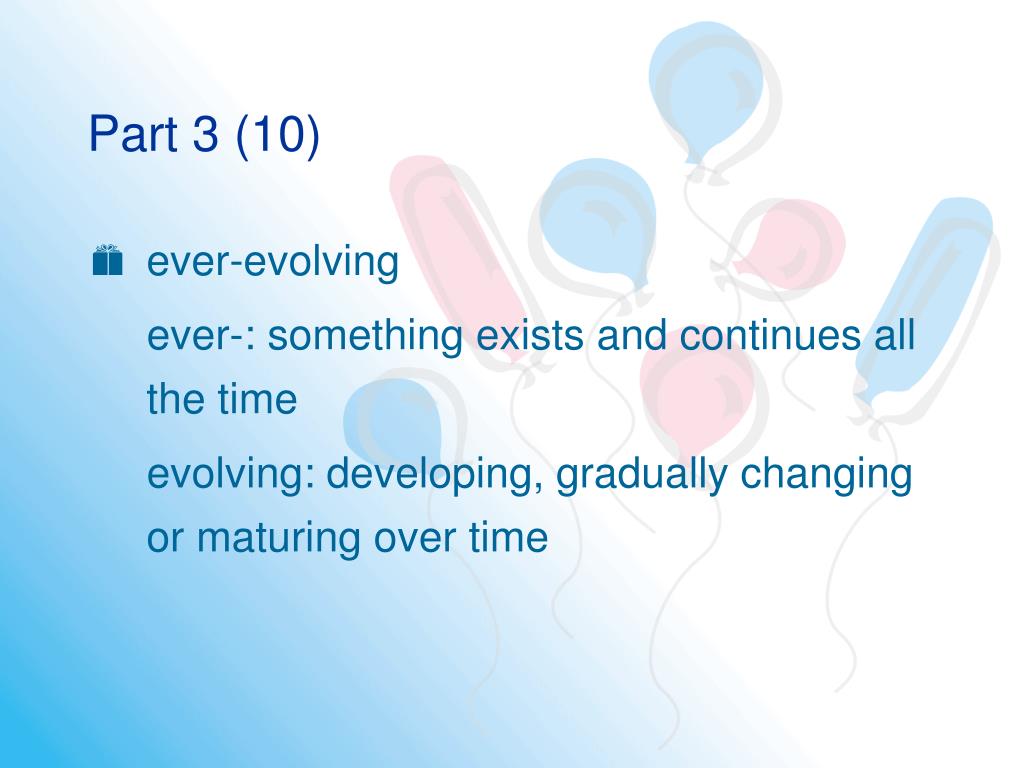 Part 3 (10)

ever-evolving

ever-: something exists and continues all the time

evolving: developing, gradually changing or maturing over time